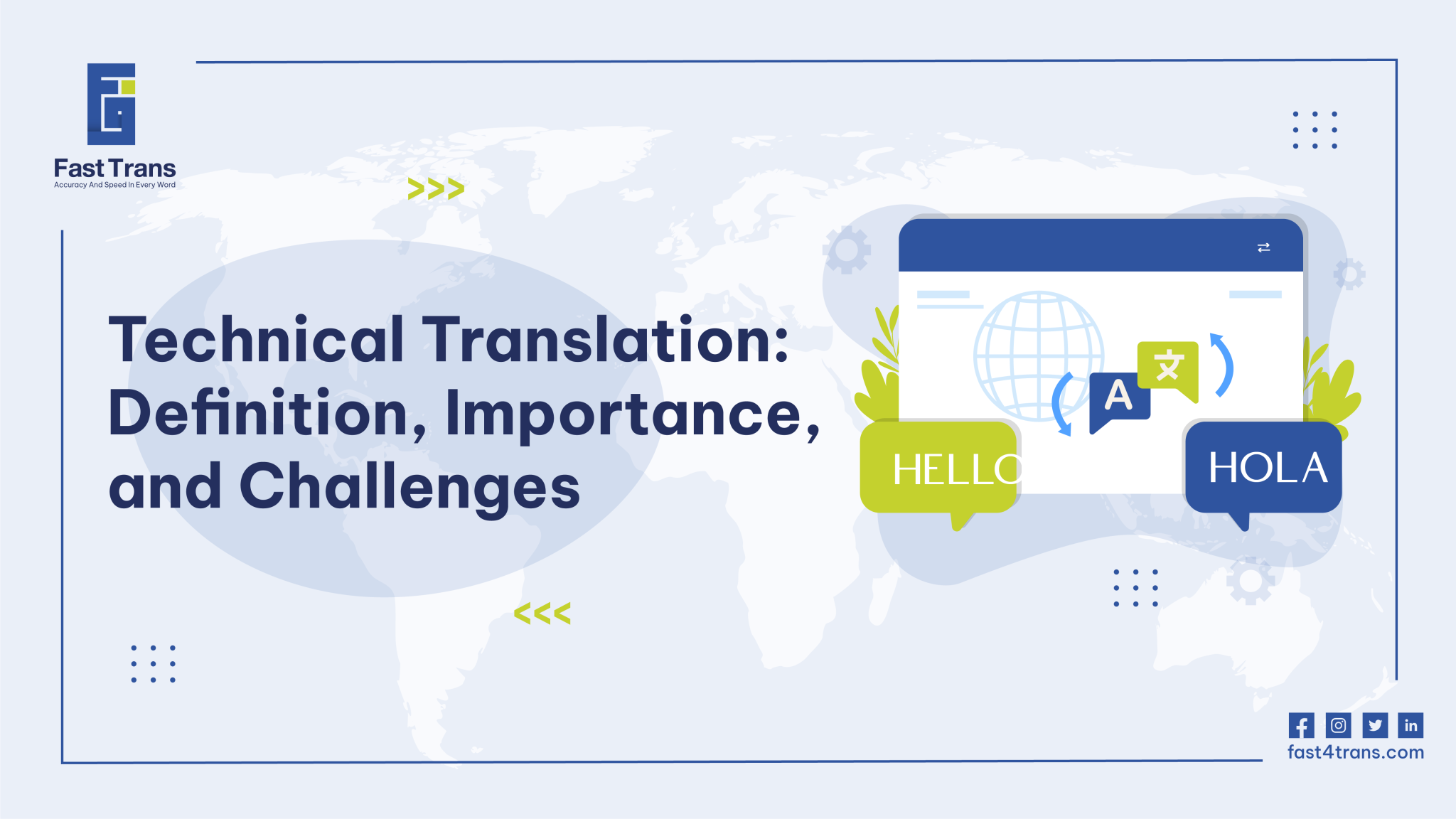 Fast Trans
Accuracy And Speed In Every Word

>>>

Technical Translation: Definition, Importance, and Challenges

<<<

A
文

HELLO

HOLA

fast4trans.com